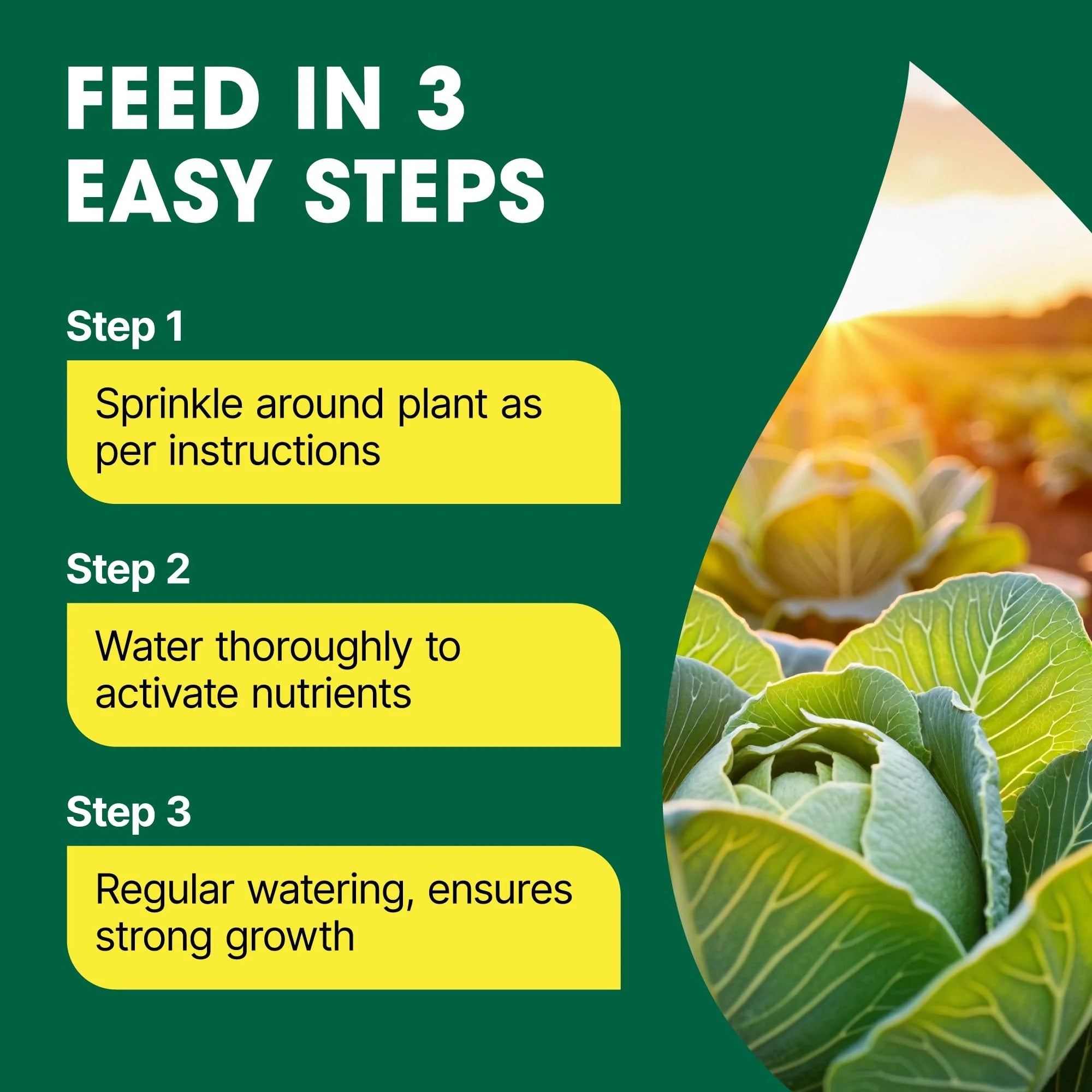 FEED IN 3 EASY STEPS

Step 1

Sprinkle around plant as per instructions

Step 2

Water thoroughly to activate nutrients

Step 3

Regular watering, ensures strong growth